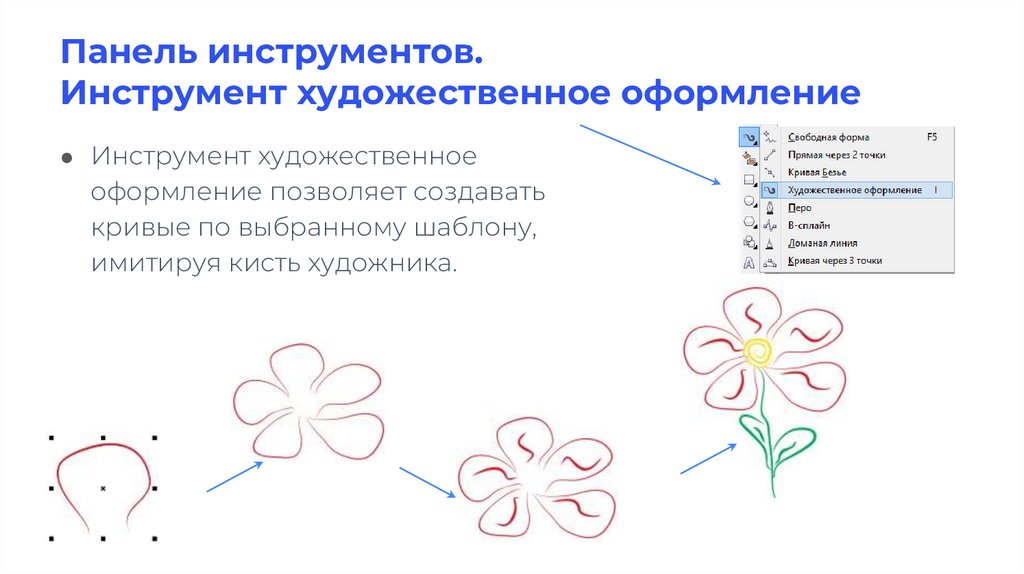 Панель инструментов.
Инструмент художественное оформление

● Инструмент художественное оформление позволяет создавать кривые по выбранному шаблону, имитируя кисть художника.

Свободная форма F5
Прямая через 2 точки
Кривая Безье
Художественное оформление I
Перо
В-сплайн
Ломаная линия
Кривая через 3 точки